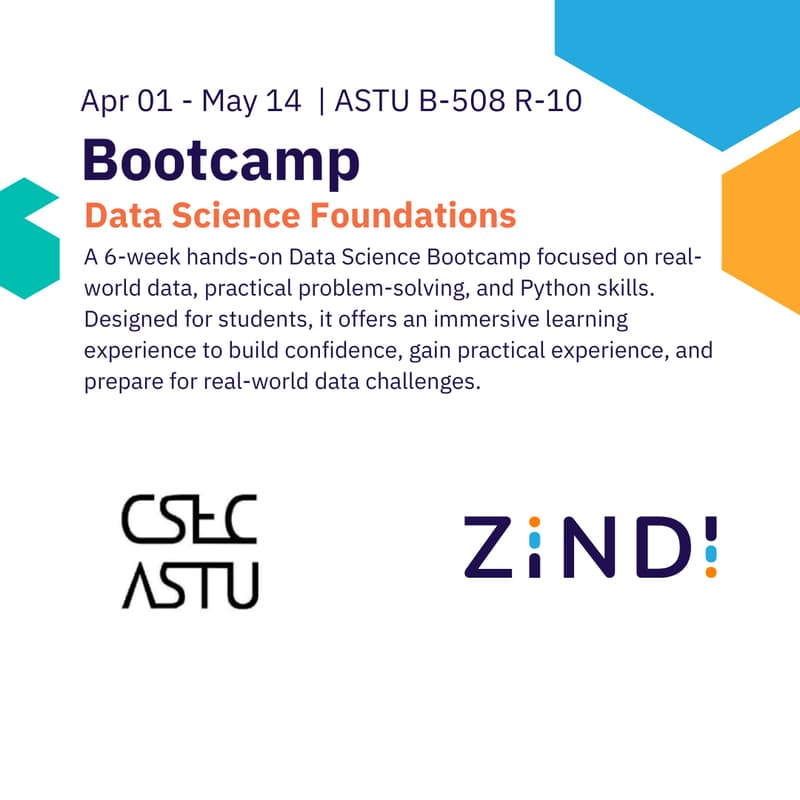 Apr 01 - May 14 | ASTU B-508 R-10

Bootcamp

Data Science Foundations

A 6-week hands-on Data Science Bootcamp focused on real-world data, practical problem-solving, and Python skills. Designed for students, it offers an immersive learning experience to build confidence, gain practical experience, and prepare for real-world data challenges.

CSEC ASTU

ZINDI